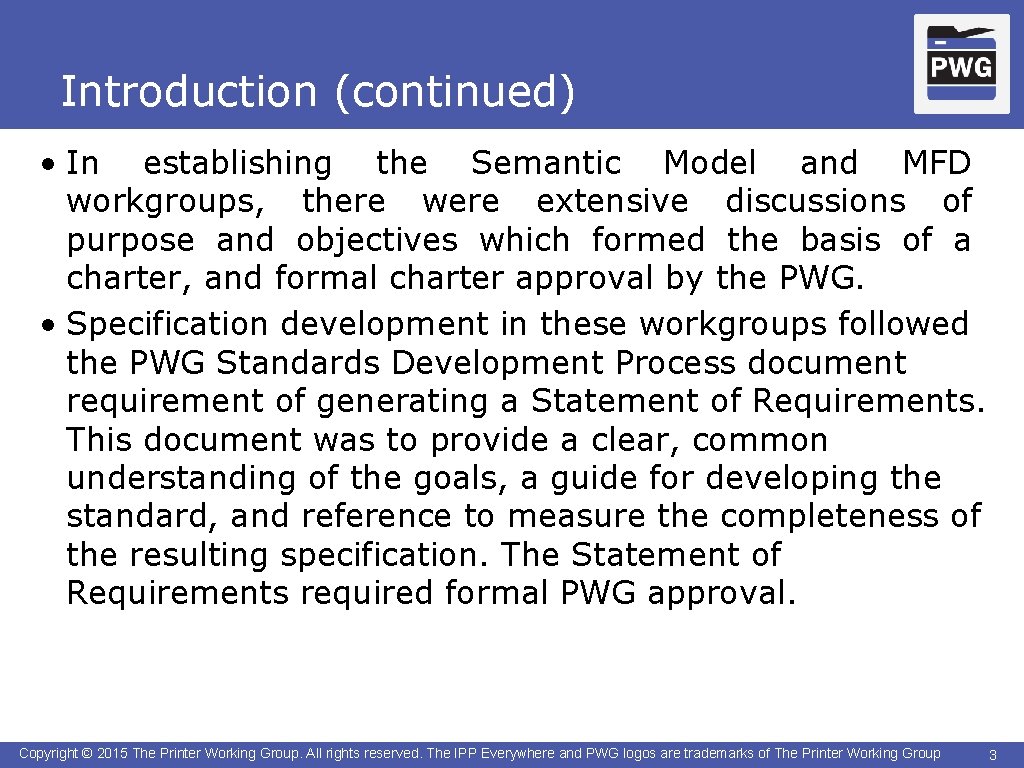 Introduction (continued)

PWG

• In establishing the Semantic Model and MFD workgroups, there were extensive discussions of purpose and objectives which formed the basis of a charter, and formal charter approval by the PWG.
• Specification development in these workgroups followed the PWG Standards Development Process document requirement of generating a Statement of Requirements. This document was to provide a clear, common understanding of the goals, a guide for developing the standard, and reference to measure the completeness of the resulting specification. The Statement of Requirements required formal PWG approval.

Copyright © 2015 The Printer Working Group. All rights reserved. The IPP Everywhere and PWG logos are trademarks of The Printer Working Group 3